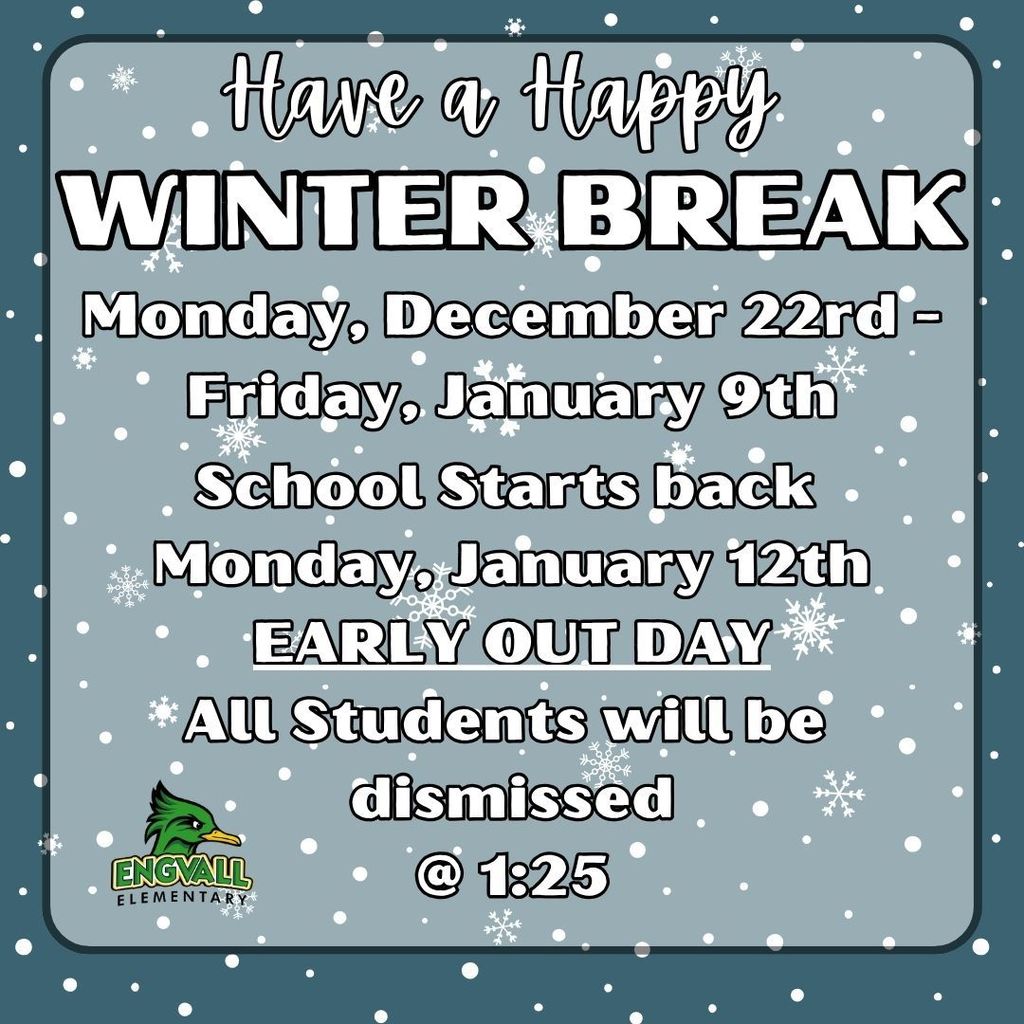 Have a Happy
WINTER BREAK
Monday, December 22rd - Friday, January 9th
School Starts back Monday, January 12th
EARLY OUT DAY
All Students will be dismissed
@ 1:25

ENGVALL
ELEMENTARY